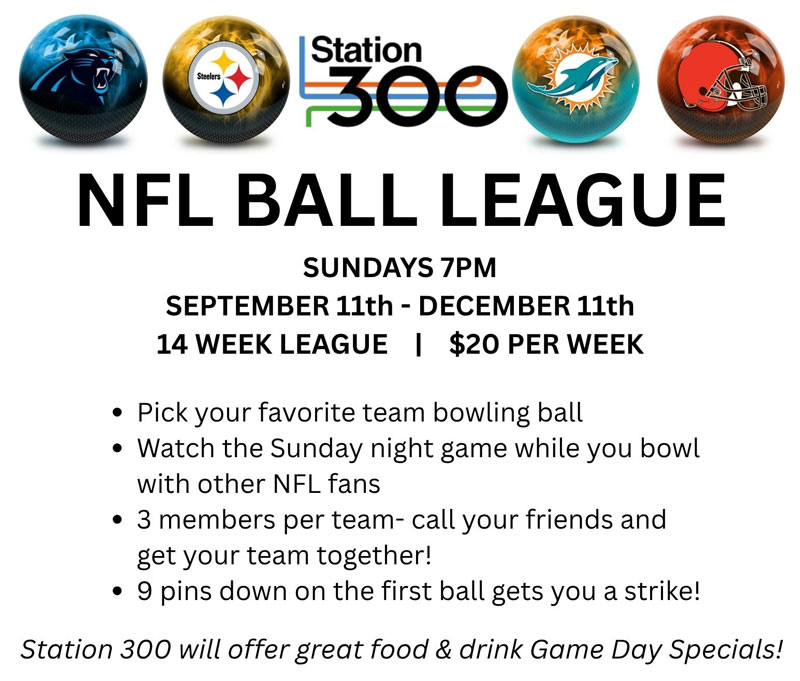 Steelers

Station 300

NFL BALL LEAGUE

SUNDAYS 7PM
SEPTEMBER 11th - DECEMBER 11th
14 WEEK LEAGUE | $20 PER WEEK

• Pick your favorite team bowling ball
• Watch the Sunday night game while you bowl with other NFL fans
• 3 members per team- call your friends and get your team together!
• 9 pins down on the first ball gets you a strike!

Station 300 will offer great food & drink Game Day Specials!